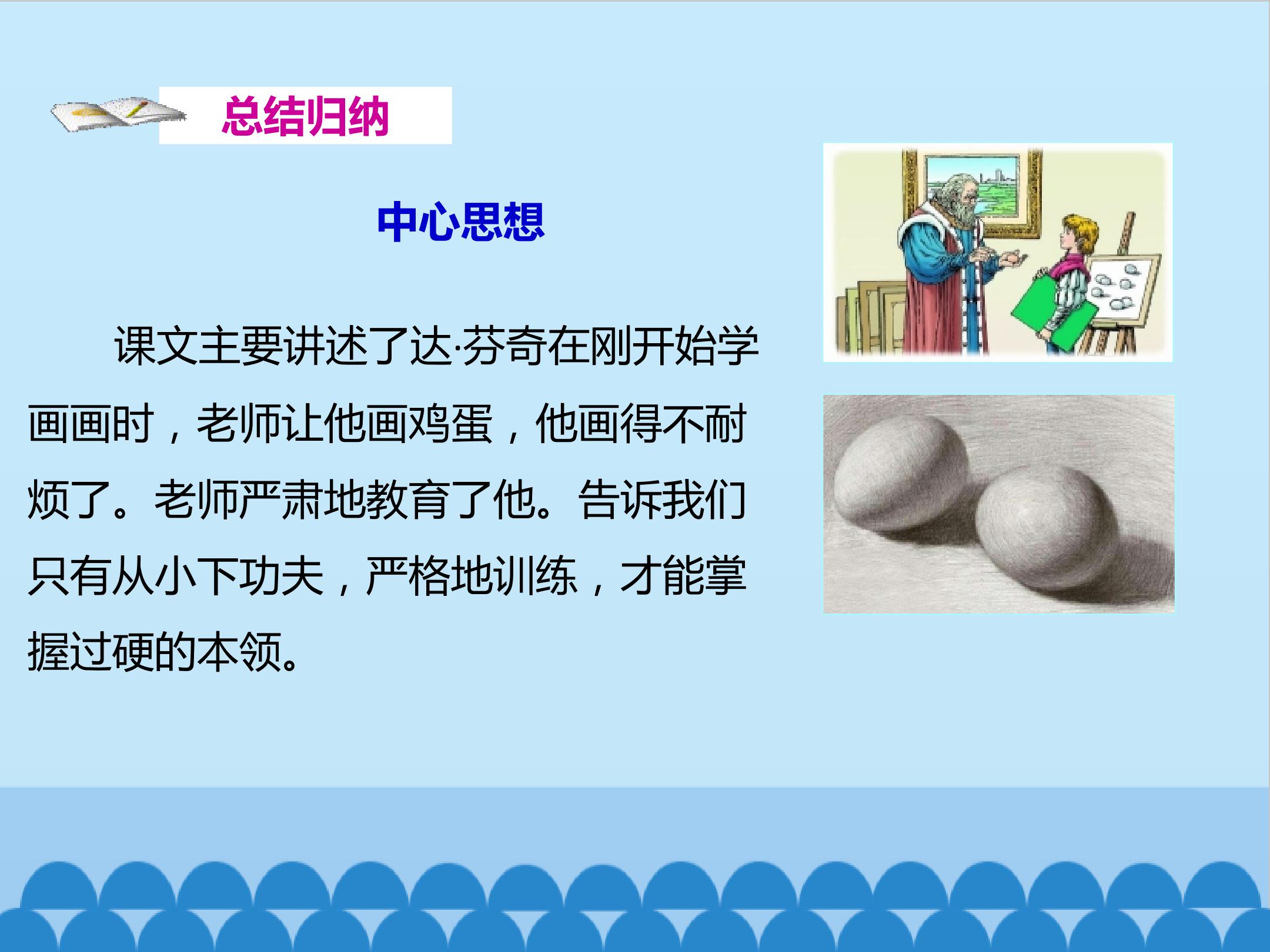 总结归纳

中心思想

课文主要讲述了达·芬奇在刚开始学画画时，老师让他画鸡蛋，他画得不耐烦了。老师严肃地教育了他。告诉我们只有从小下功夫，严格地训练，才能掌握过硬的本领。